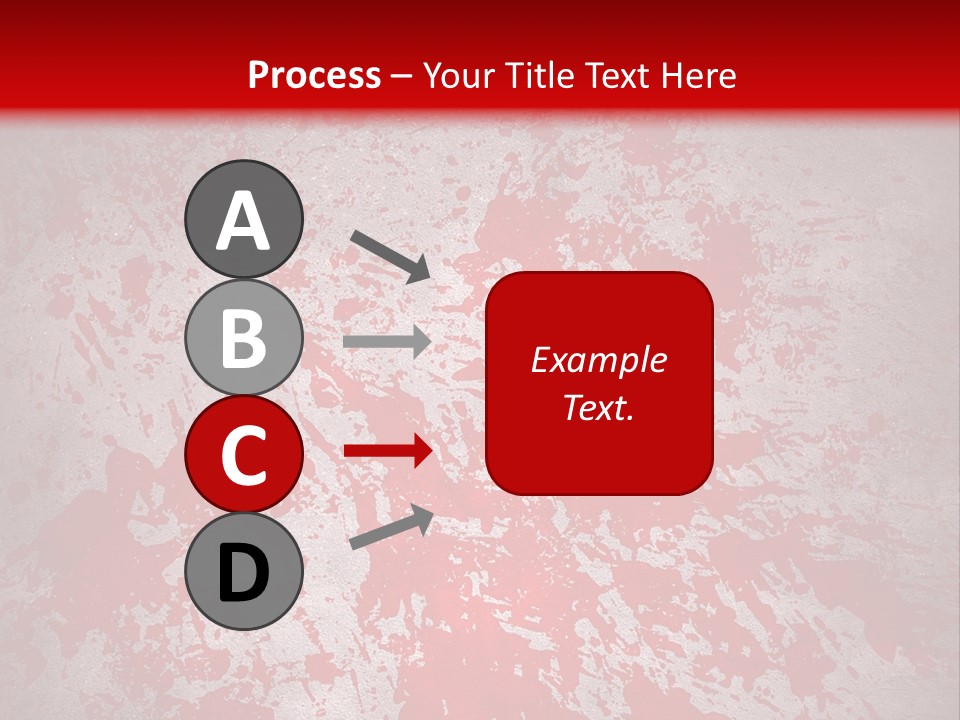 Process – Your Title Text Here

A
B
C
D

Example Text.